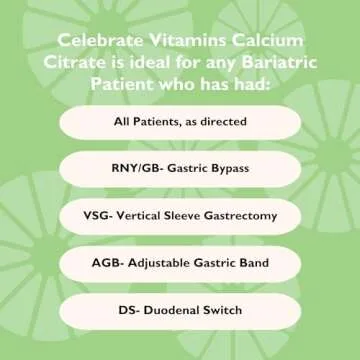 Celebrate Vitamins Calcium Citrate is ideal for any Bariatric Patient who has had:

All Patients, as directed

RNY/GB- Gastric Bypass

VSG- Vertical Sleeve Gastrectomy

AGB- Adjustable Gastric Band

DS- Duodenal Switch